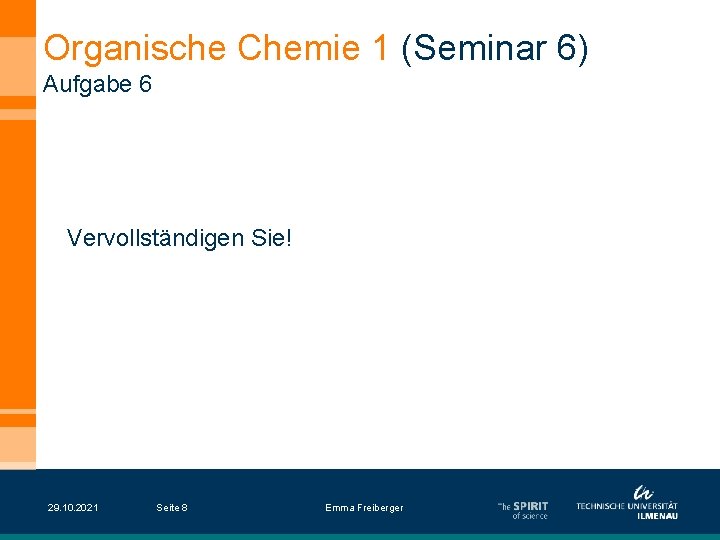 Organische Chemie 1 (Seminar 6)
Aufgabe 6

Vervollständigen Sie!

29.10.2021 Seite 8 Emma Freiberger

The SPIRIT of science

TECHNISCHE UNIVERSITÄT ILMENAU